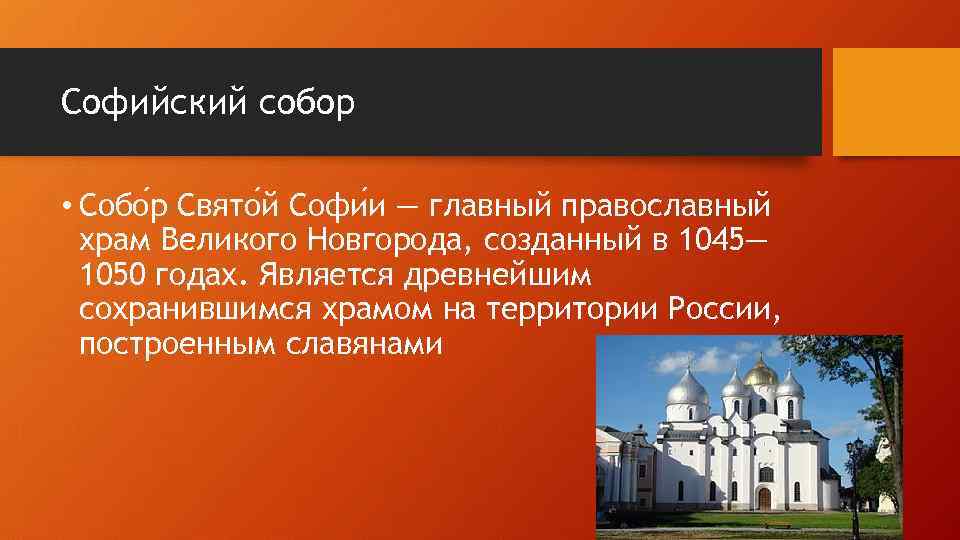 Софийский собор

• Собо́р Свято́й Софи́и — главный православный храм Великого Новгорода, созданный в 1045—1050 годах. Является древнейшим сохранившимся храмом на территории России, построенным славянами